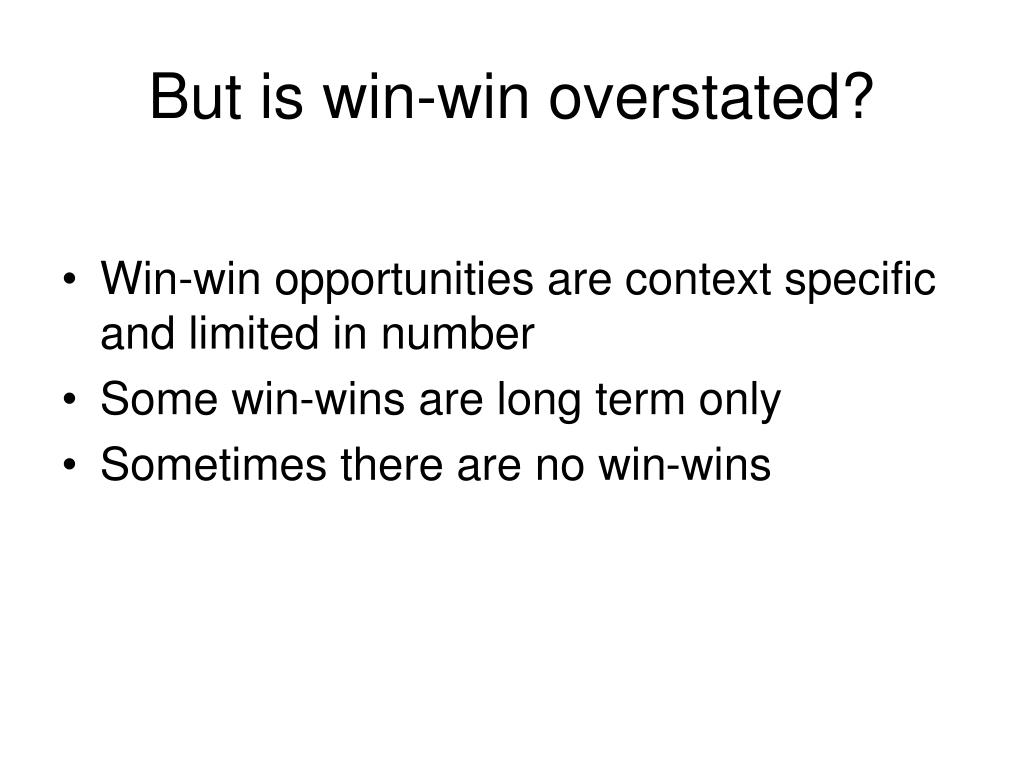 But is win-win overstated?

• Win-win opportunities are context specific and limited in number
• Some win-wins are long term only
• Sometimes there are no win-wins